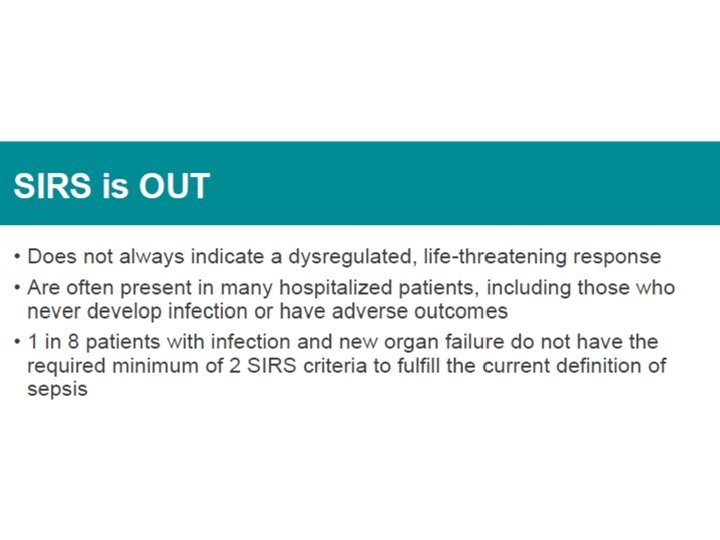 SIRS is OUT

• Does not always indicate a dysregulated, life-threatening response
• Are often present in many hospitalized patients, including those who never develop infection or have adverse outcomes
• 1 in 8 patients with infection and new organ failure do not have the required minimum of 2 SIRS criteria to fulfill the current definition of sepsis